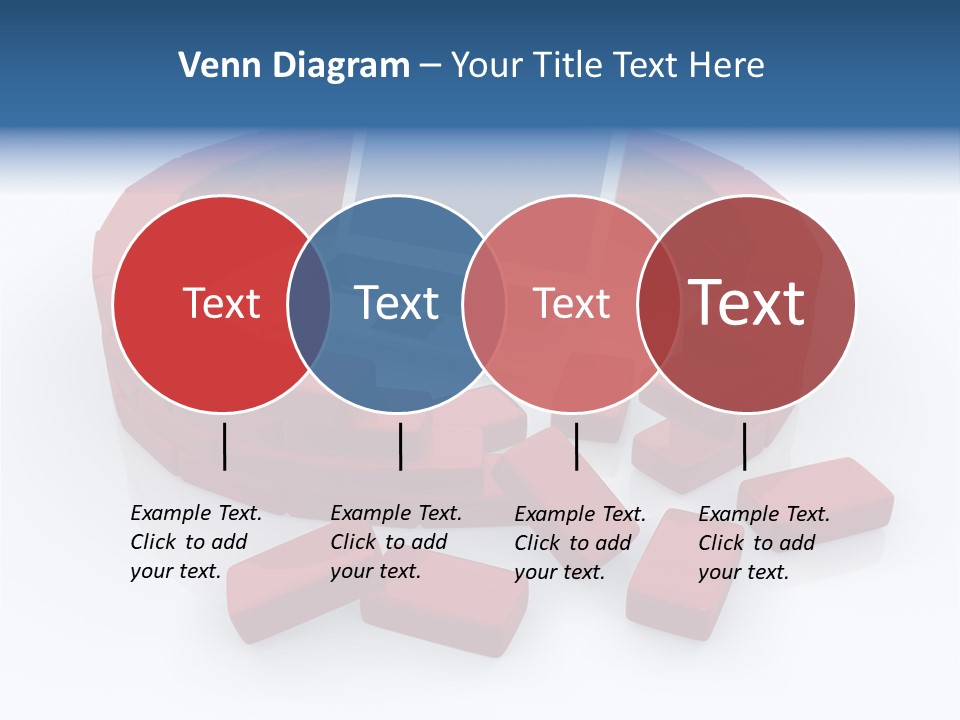 Venn Diagram – Your Title Text Here

Text

Text

Text

Text

Example Text. Click to add your text.

Example Text. Click to add your text.

Example Text. Click to add your text.

Example Text. Click to add your text.